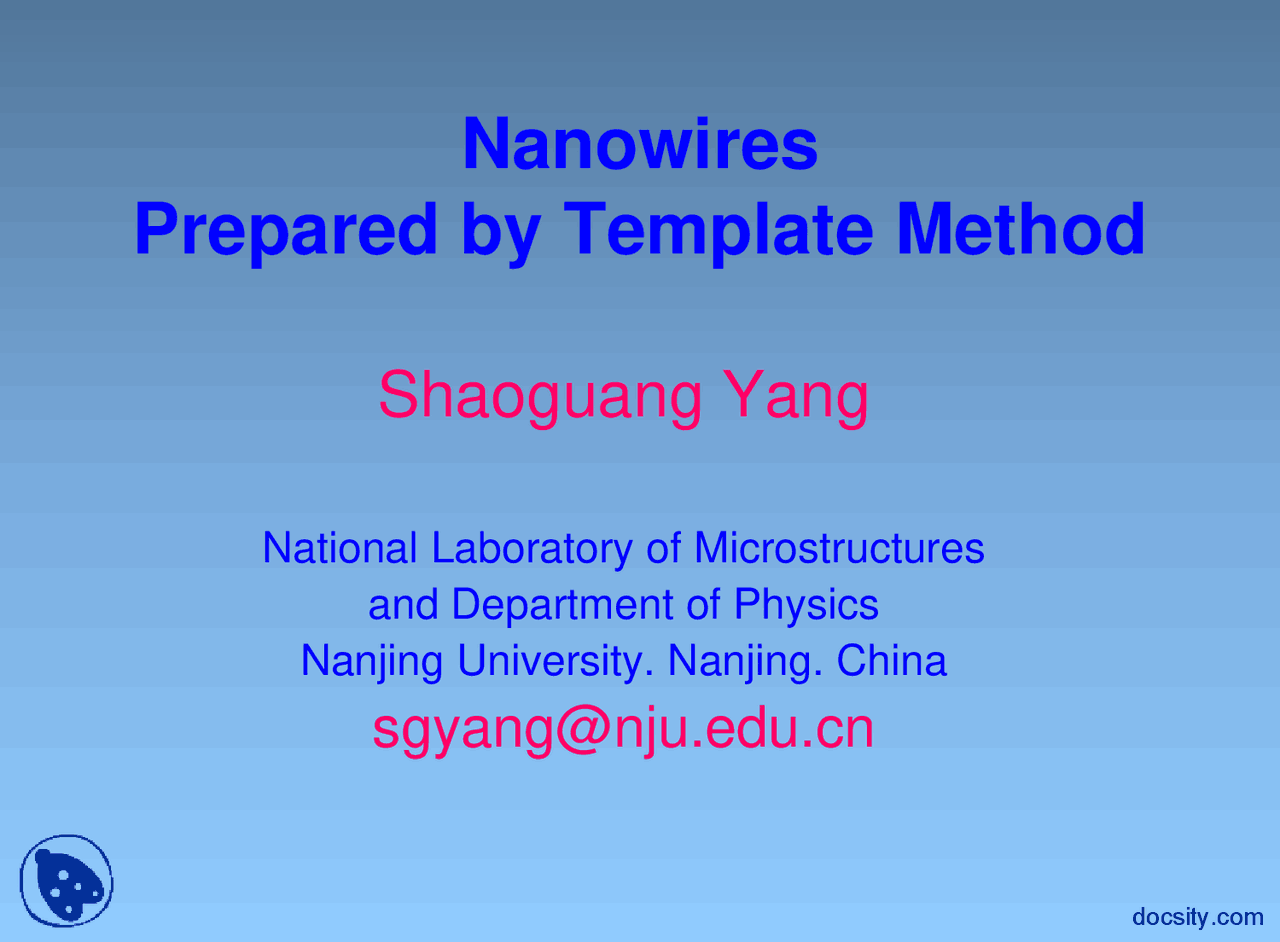 Nanowires
Prepared by Template Method

Shaoguang Yang

National Laboratory of Microstructures
and Department of Physics
Nanjing University. Nanjing. China
sgyang@nju.edu.cn

docsity.com